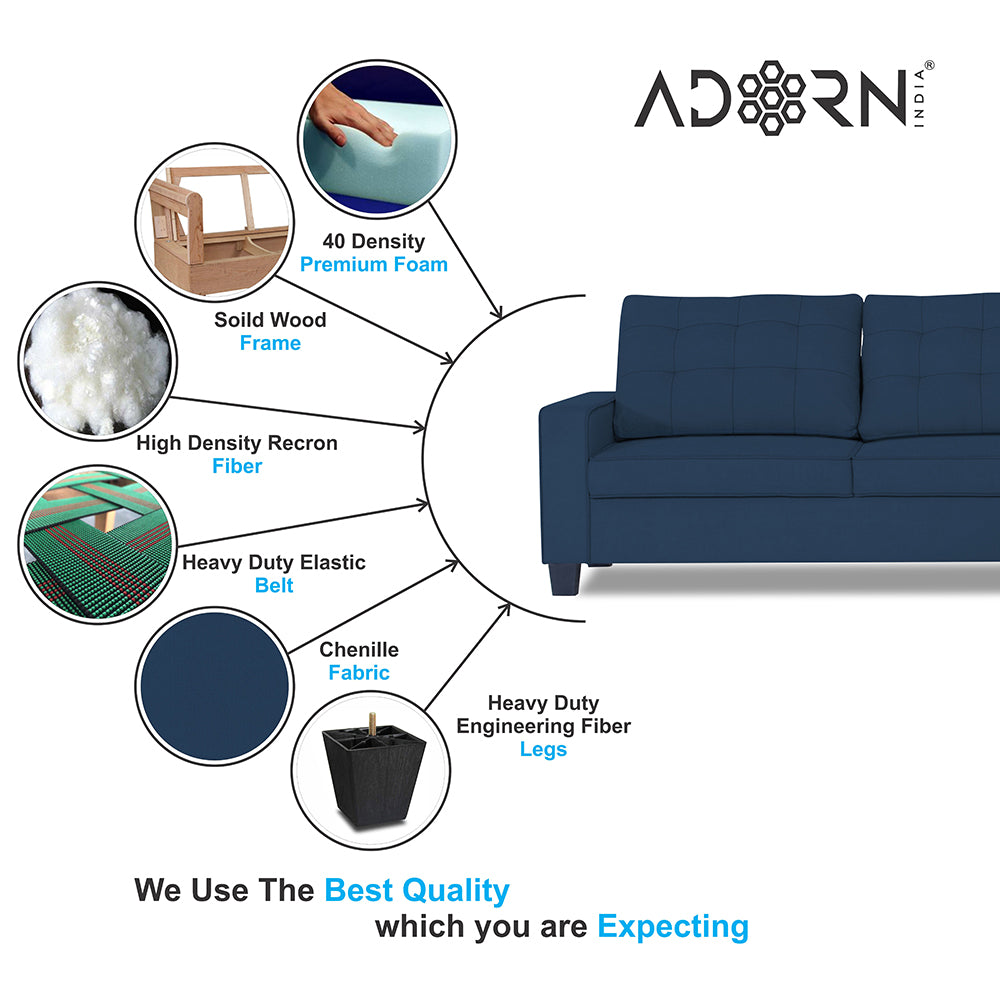 ADORN INDIA®

40 Density
Premium Foam

Soild Wood
Frame

High Density Recron
Fiber

Heavy Duty Elastic
Belt

Chenille
Fabric

Heavy Duty
Engineering Fiber
Legs

We Use The Best Quality
which you are Expecting